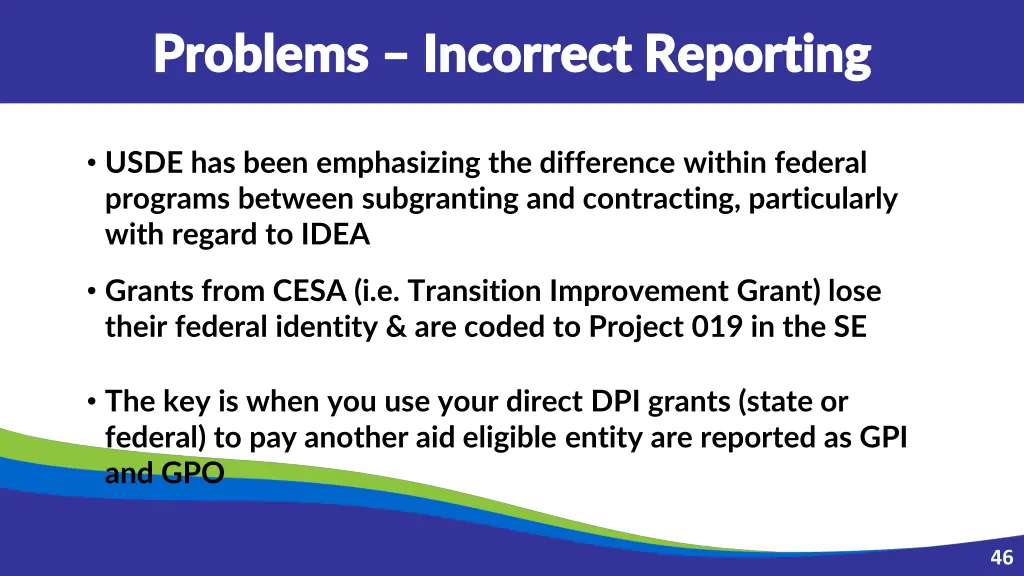 Problems – Incorrect Reporting

• USDE has been emphasizing the difference within federal programs between subgranting and contracting, particularly with regard to IDEA

• Grants from CESA (i.e. Transition Improvement Grant) lose their federal identity & are coded to Project 019 in the SE

• The key is when you use your direct DPI grants (state or federal) to pay another aid eligible entity are reported as GPI and GPO

46